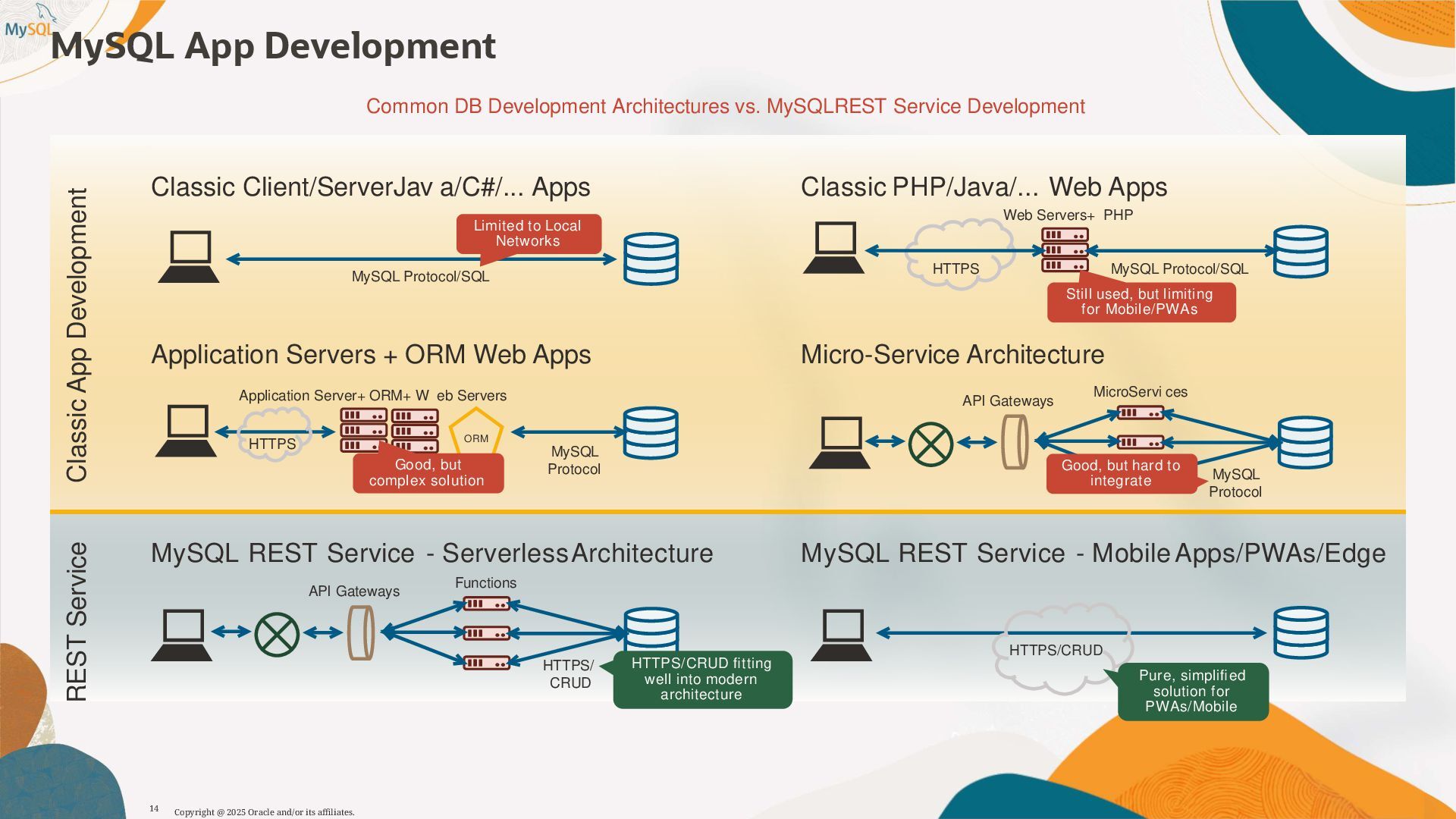 MySQL

MySQL App Development

Common DB Development Architectures vs. MySQLREST Service Development

Classic App Development

Classic Client/ServerJav a/C#/... Apps

Limited to Local Networks

MySQL Protocol/SQL

Classic PHP/Java/... Web Apps

Web Servers+ PHP

HTTPS

MySQL Protocol/SQL

Still used, but limiting for Mobile/PWAs

Application Servers + ORM Web Apps

Application Server+ ORM+ W eb Servers

HTTPS

ORM

Good, but complex solution

MySQL Protocol

Micro-Service Architecture

API Gateways

MicroServi ces

Good, but hard to integrate

MySQL Protocol

REST Service

MySQL REST Service - Serverless Architecture

API Gateways

Functions

HTTPS/ CRUD

HTTPS/CRUD fitting well into modern architecture

MySQL REST Service - Mobile Apps/PWAs/Edge

HTTPS/CRUD

Pure, simplified solution for PWAs/Mobile

14 Copyright @ 2025 Oracle and/or its affiliates.